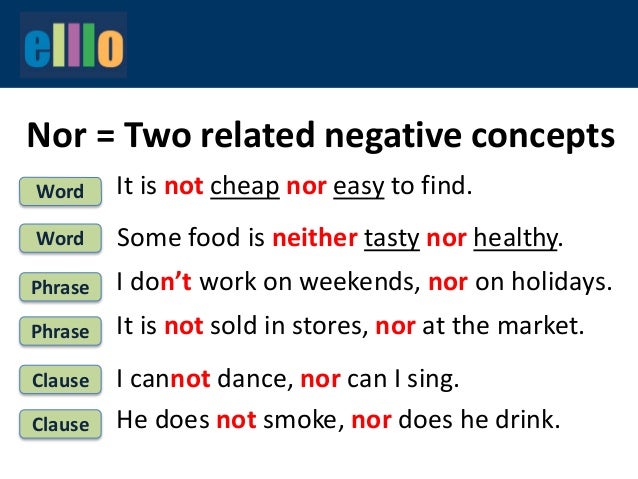 elllo

Nor = Two related negative concepts

Word It is not cheap nor easy to find.

Word Some food is neither tasty nor healthy.

Phrase I don't work on weekends, nor on holidays.

Phrase It is not sold in stores, nor at the market.

Clause I cannot dance, nor can I sing.

Clause He does not smoke, nor does he drink.